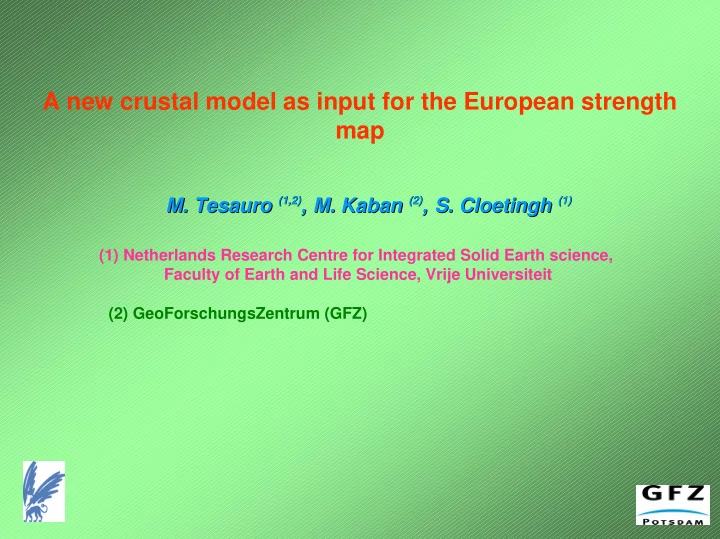 A new crustal model as input for the European strength map

M. Tesauro $^{(1,2)}$, M. Kaban $^{(2)}$, S. Cloetingh $^{(1)}$

(1) Netherlands Research Centre for Integrated Solid Earth science, Faculty of Earth and Life Science, Vrije Universiteit

(2) GeoForschungsZentrum (GFZ)

GFZ
POTSDAM